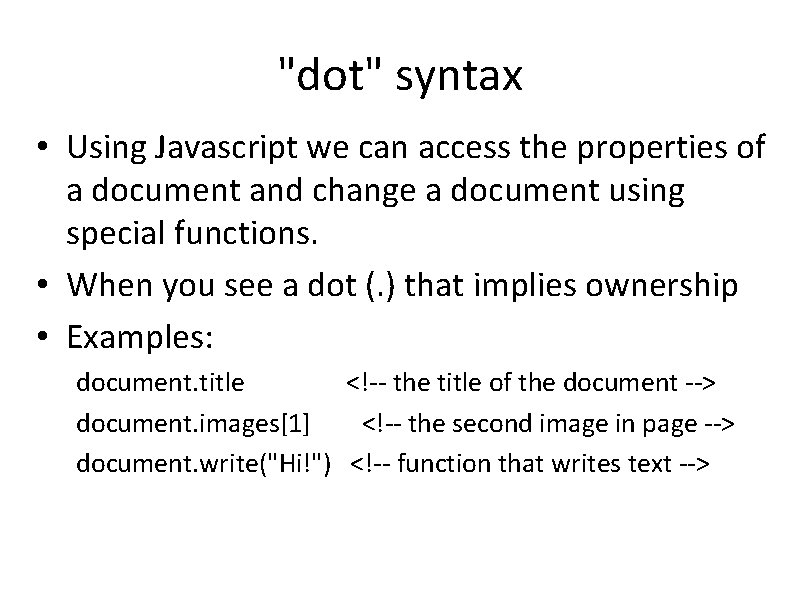 "dot" syntax

• Using Javascript we can access the properties of a document and change a document using special functions.
• When you see a dot (.) that implies ownership
• Examples:

document.title <!-- the title of the document -->
document.images[1] <!-- the second image in page -->
document.write("Hi!") <!-- function that writes text -->